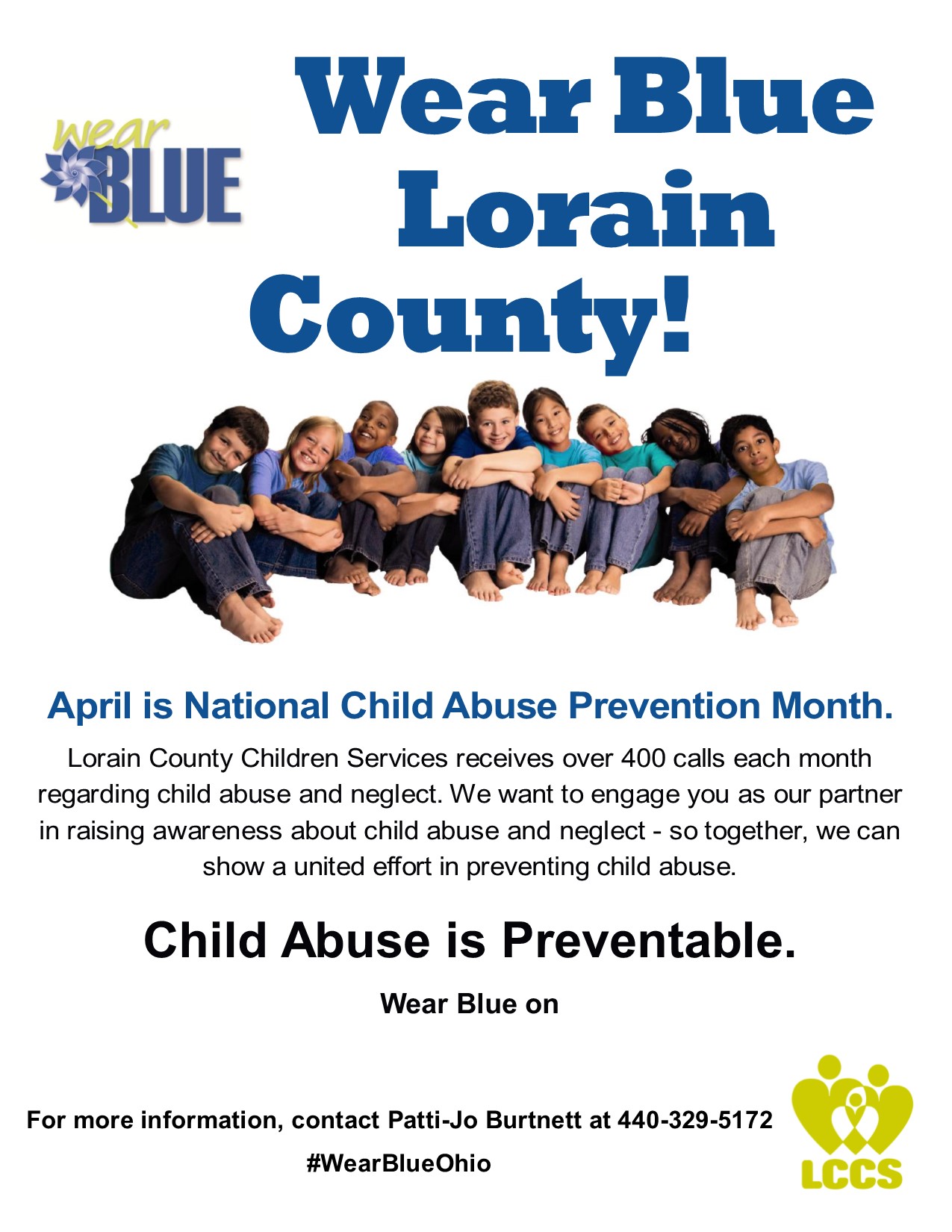 wear BLUE

Wear Blue Lorain County!

April is National Child Abuse Prevention Month.

Lorain County Children Services receives over 400 calls each month regarding child abuse and neglect. We want to engage you as our partner in raising awareness about child abuse and neglect - so together, we can show a united effort in preventing child abuse.

Child Abuse is Preventable.

Wear Blue on

For more information, contact Patti-Jo Burtnett at 440-329-5172

#WearBlueOhio

LCCS